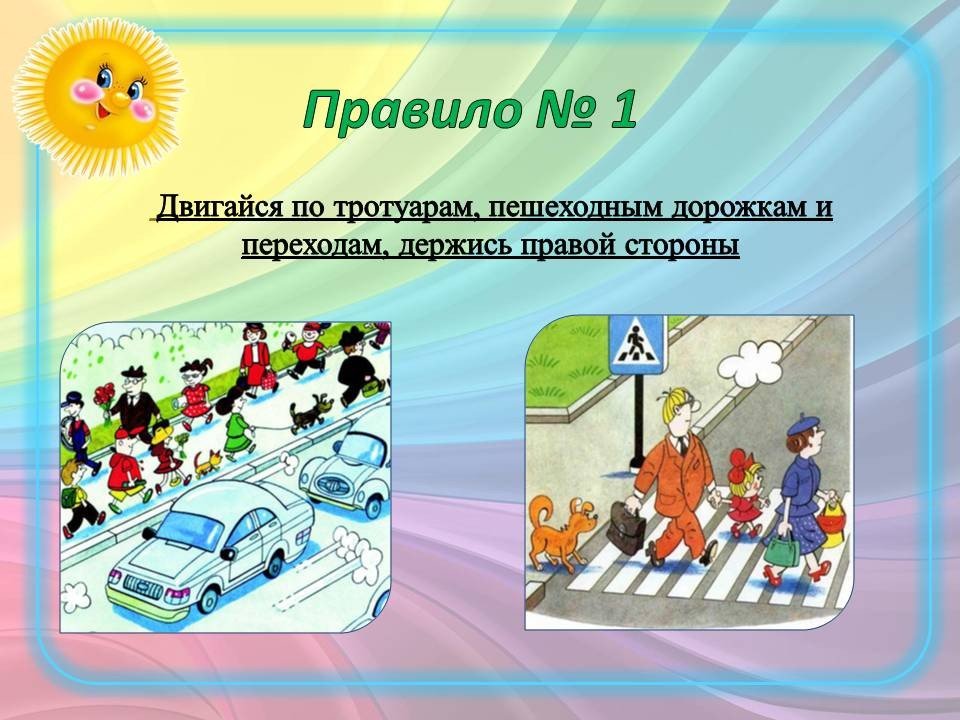 Правило № 1

Двигайся по тротуарам, пешеходным дорожкам и переходам, держись правой стороны